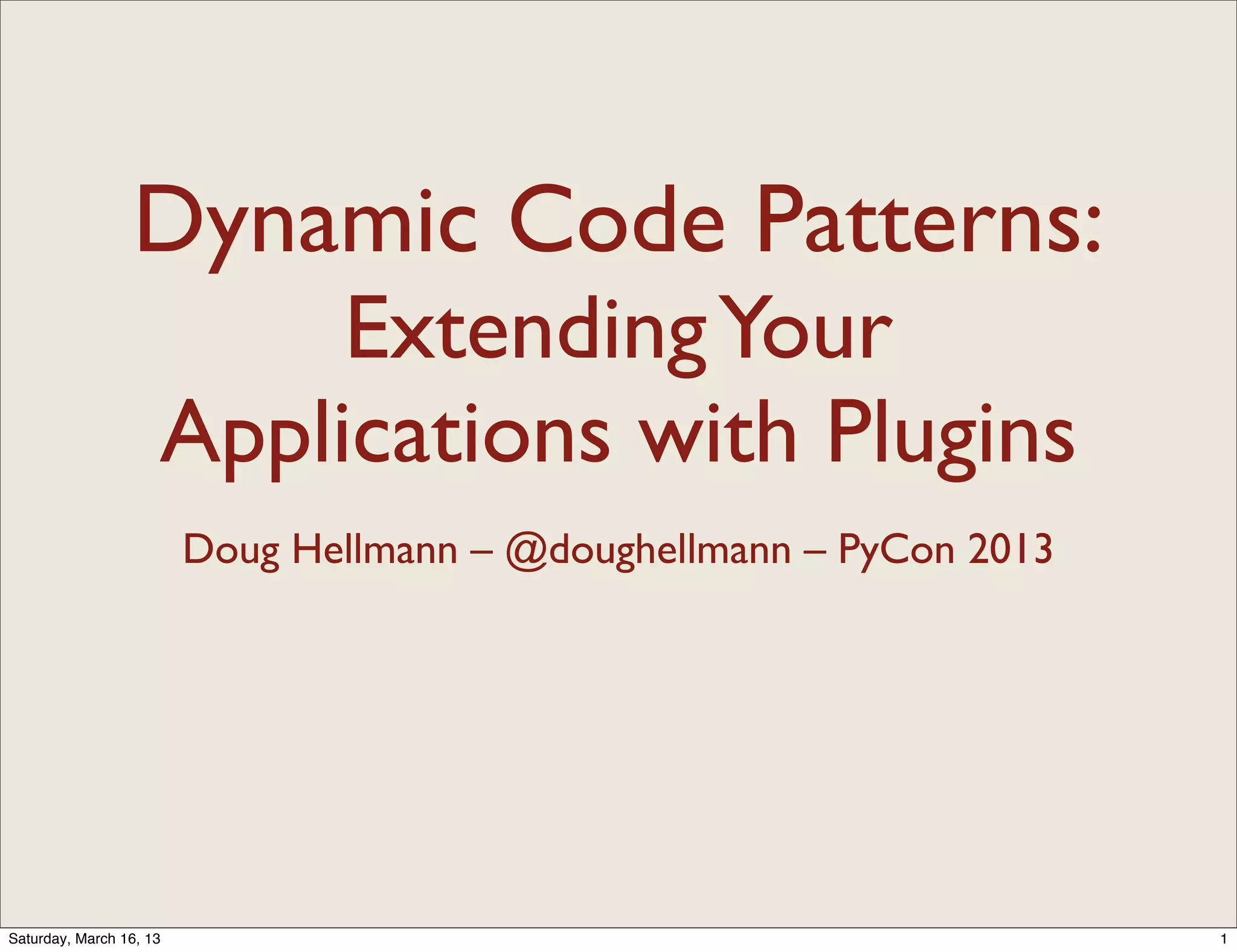 Dynamic Code Patterns: Extending Your Applications with Plugins

Doug Hellmann – @doughellmann – PyCon 2013

Saturday, March 16, 13

1